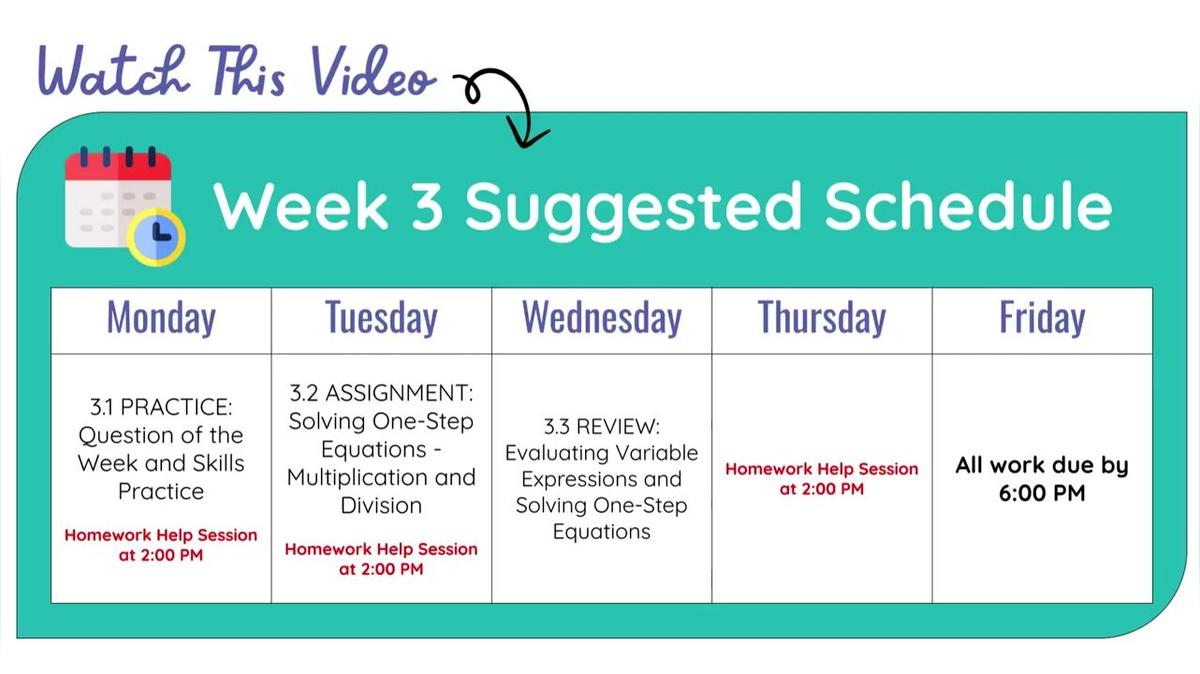 Watch This Video

Week 3 Suggested Schedule

| Monday | Tuesday | Wednesday | Thursday | Friday |
|---|---|---|---|---|
| 3.1 PRACTICE: Question of the Week and Skills Practice Homework Help Session at 2:00 PM | 3.2 ASSIGNMENT: Solving One-Step Equations - Multiplication and Division Homework Help Session at 2:00 PM | 3.3 REVIEW: Evaluating Variable Expressions and Solving One-Step Equations | Homework Help Session at 2:00 PM | All work due by 6:00 PM |